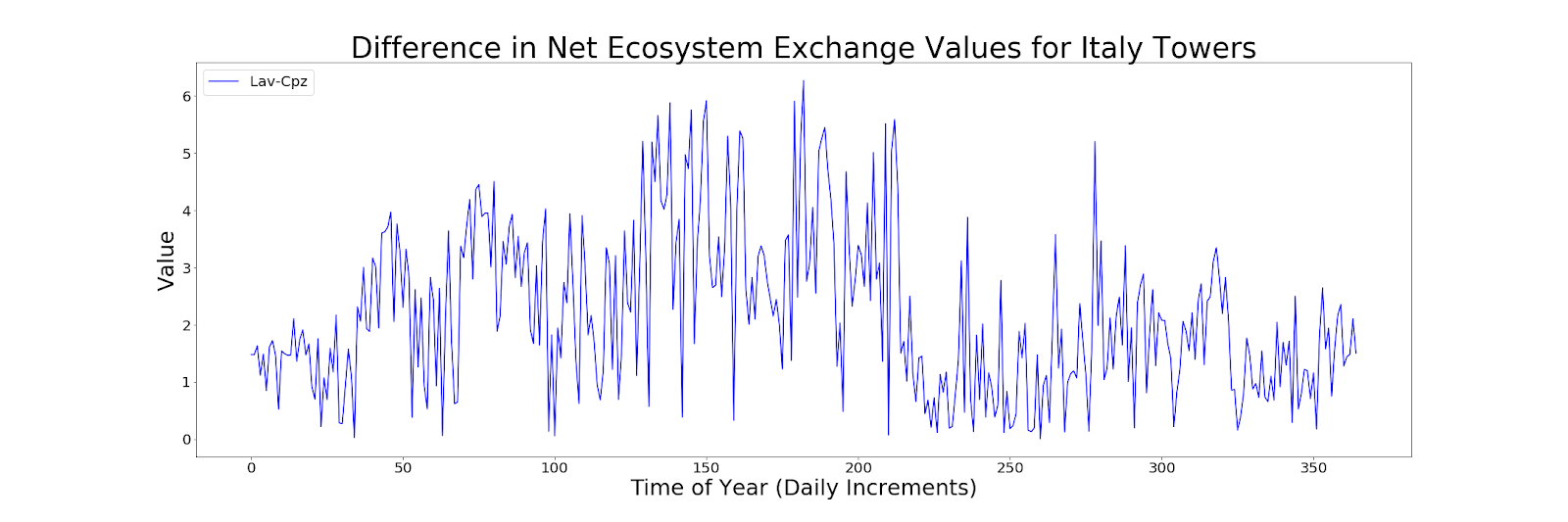 Difference in Net Ecosystem Exchange Values for Italy Towers

Lav-Cpz

Value

6
5
4
3
2
1
0

0 50 100 150 200 250 300 350

Time of Year (Daily Increments)